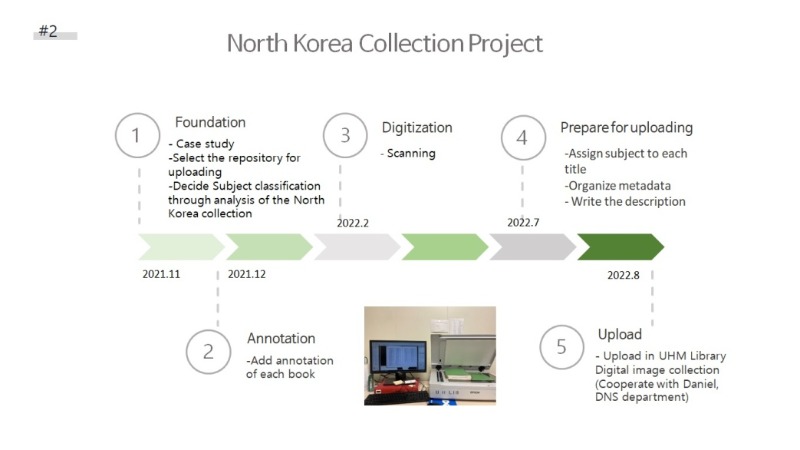 #2

North Korea Collection Project

1 Foundation
- Case study
-Select the repository for uploading
-Decide Subject classification through analysis of the North Korea collection

3 Digitization
- Scanning

4 Prepare for uploading
-Assign subject to each title
-Organize metadata
- Write the description

2022.2

2022.7

2021.11

2021.12

2022.8

2 Annotation
-Add annotation of each book

5 Upload
- Upload in UHM Library Digital image collection (Cooperate with Daniel, DNS department)